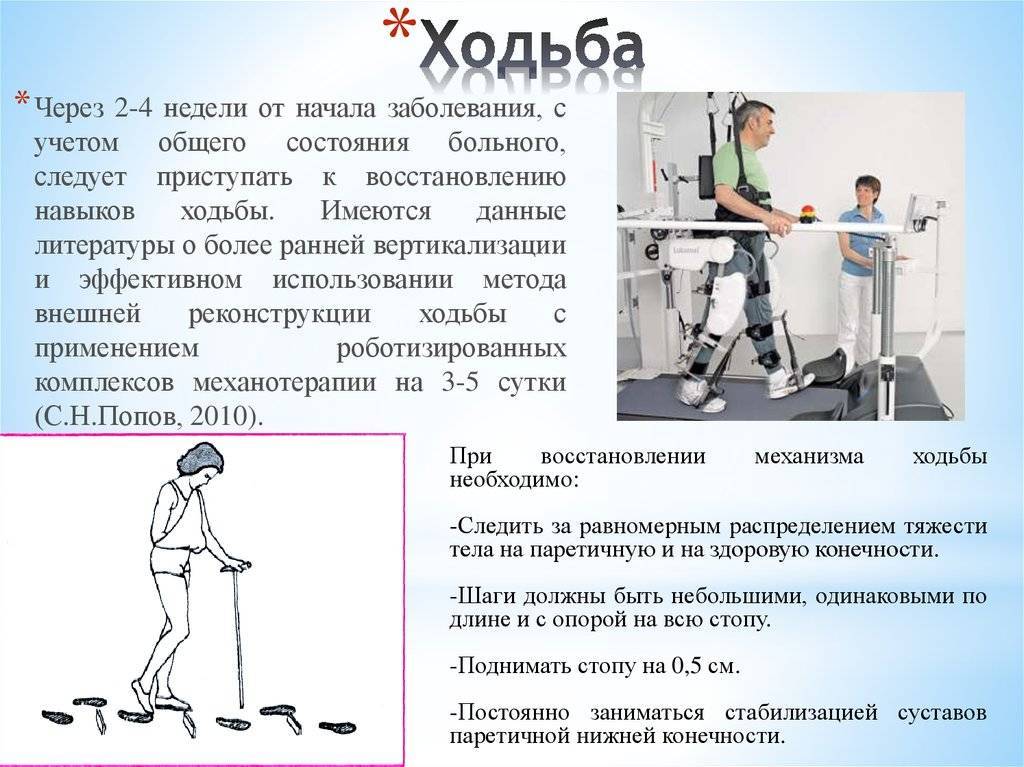 *Ходьба

*Через 2-4 недели от начала заболевания, с учетом общего состояния больного, следует приступать к восстановлению навыков ходьбы. Имеются данные литературы о более ранней вертикализации и эффективном использовании метода внешней реконструкции ходьбы с применением роботизированных комплексов механотерапии на 3-5 сутки (С.Н.Попов, 2010).

Lokomat

При восстановлении механизма ходьбы необходимо:

-Следить за равномерным распределением тяжести тела на паретичную и на здоровую конечности.

-Шаги должны быть небольшими, одинаковыми по длине и с опорой на всю стопу.

-Поднимать стопу на 0,5 см.

-Постоянно заниматься стабилизацией суставов паретичной нижней конечности.